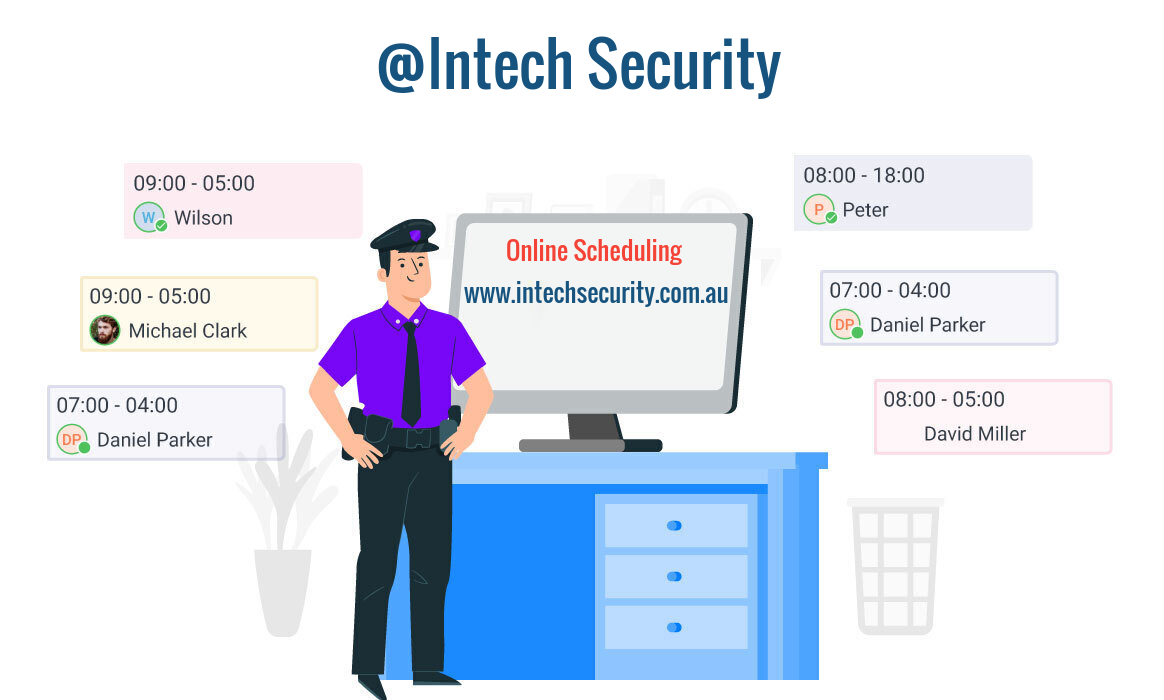 @Intech Security

09:00 - 05:00
W Wilson

09:00 - 05:00
Michael Clark

07:00 - 04:00
DP Daniel Parker

Online Scheduling
www.intechsecurity.com.au

08:00 - 18:00
P Peter

07:00 - 04:00
DP Daniel Parker

08:00 - 05:00
David Miller